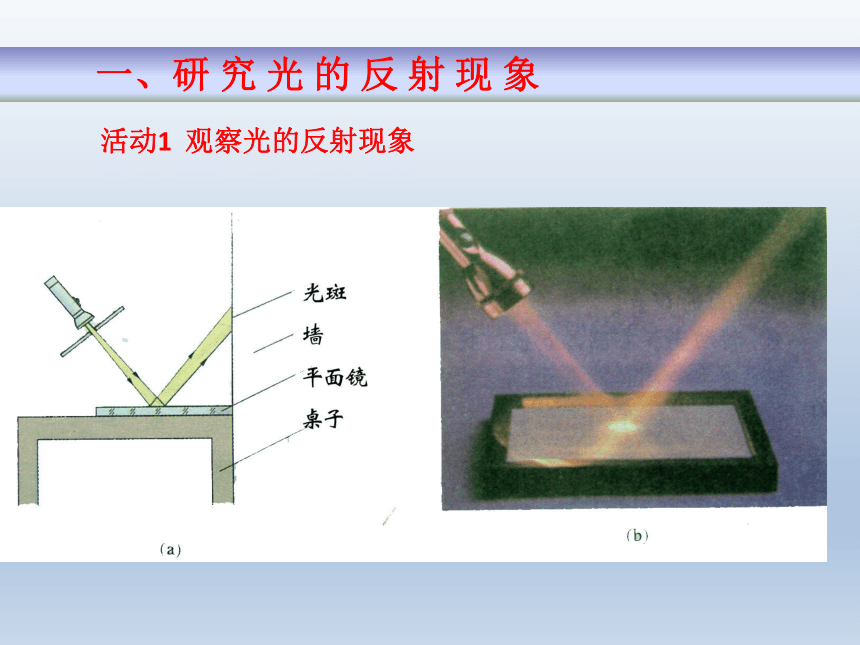 一、研究光的反射现象

活动1 观察光的反射现象

光斑
墙
平面镜
桌子

(a)

(b)